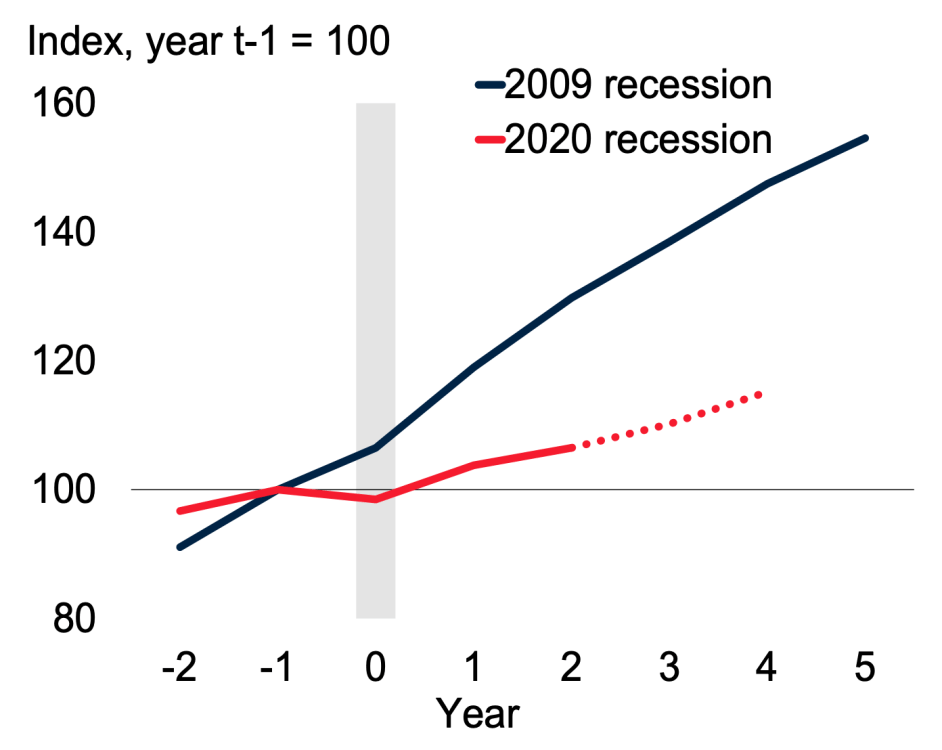 Index, year t-1 = 100

2009 recession
2020 recession

160
140
120
100
80

-2
-1
0
1
2
3
4
5
Year